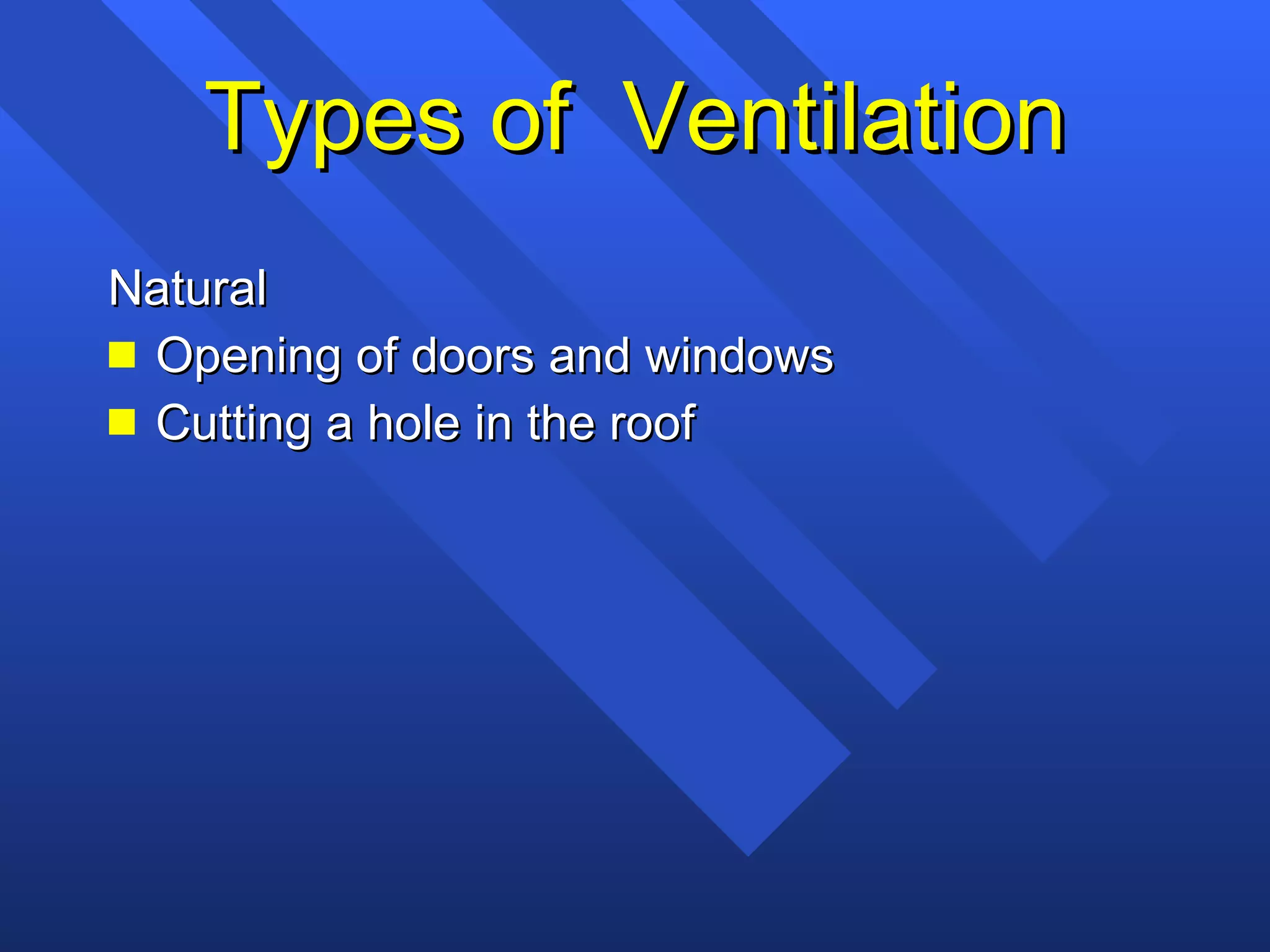 Types of  Ventilation

Natural

- Opening of doors and windows
- Cutting a hole in the roof